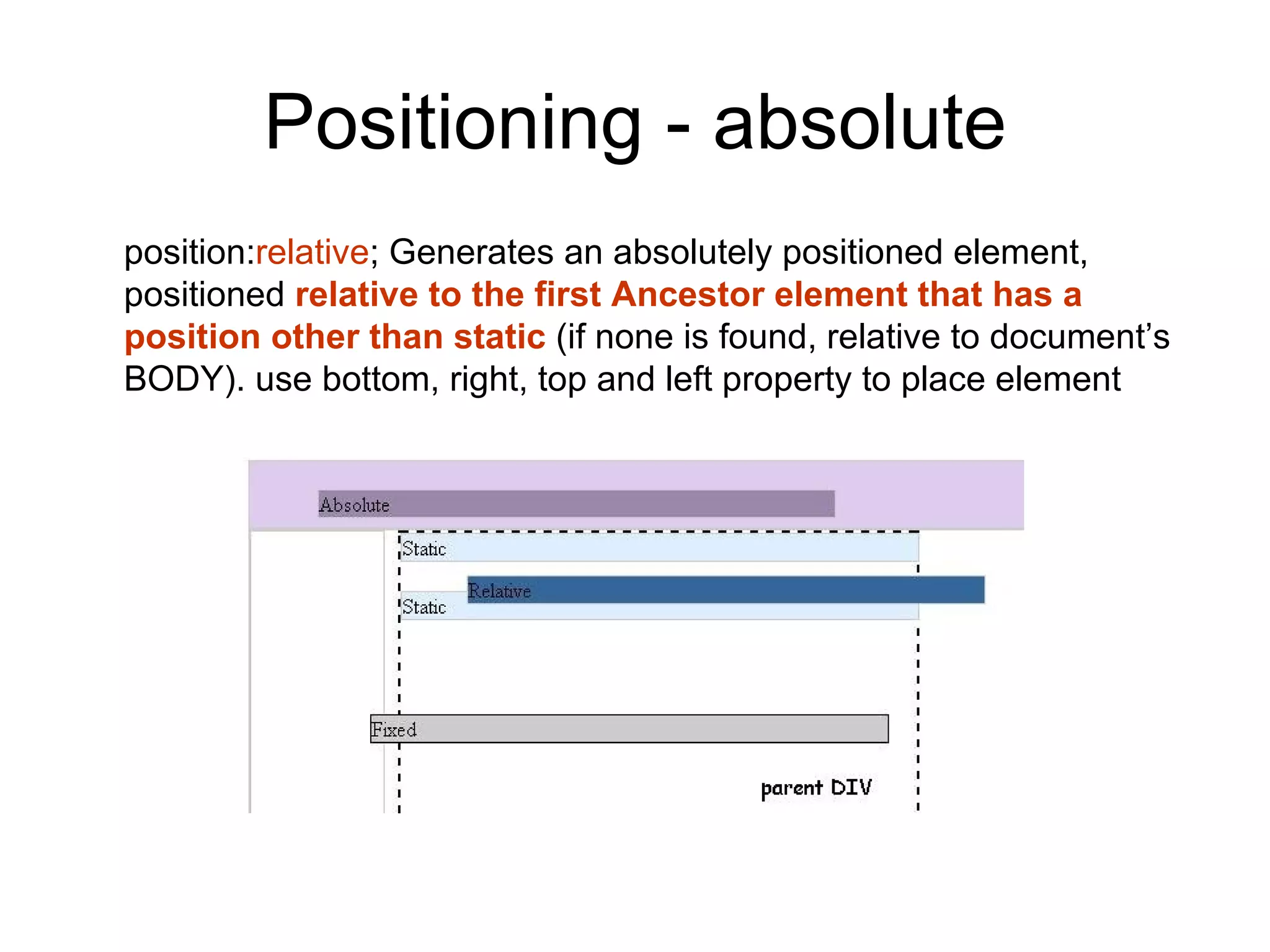 Positioning - absolute

position:relative; Generates an absolutely positioned element, positioned relative to the first Ancestor element that has a position other than static (if none is found, relative to document's BODY). use bottom, right, top and left property to place element

Absolute

Static

Relative

Static

Fixed

parent DIV